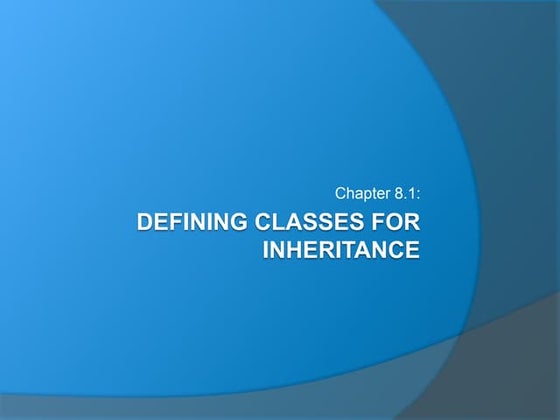 Chapter 8.1:

DEFINING CLASSES FOR INHERITANCE